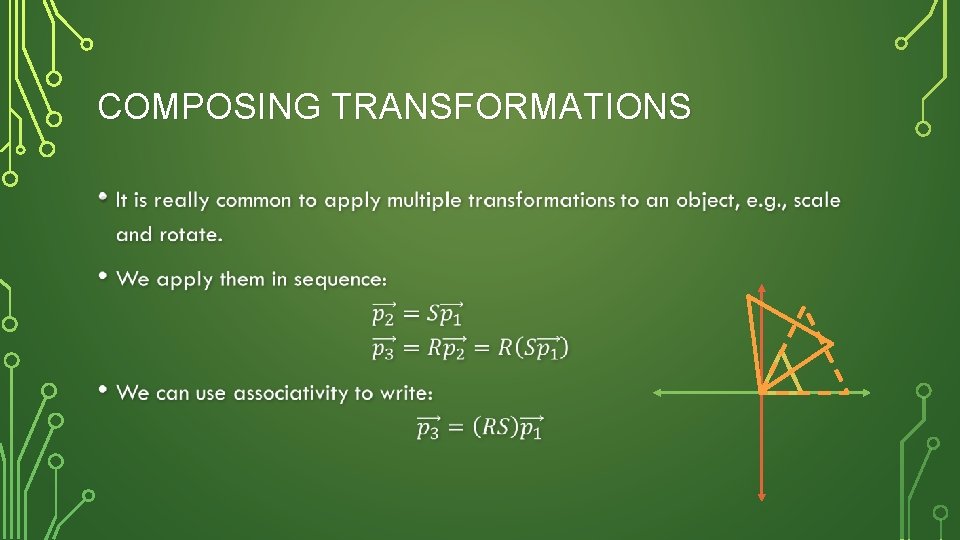 COMPOSING TRANSFORMATIONS

• It is really common to apply multiple transformations to an object, e.g., scale and rotate.

• We apply them in sequence:

$\overrightarrow{p_2} = S\overrightarrow{p_1}$

$\overrightarrow{p_3} = R\overrightarrow{p_2} = R(S\overrightarrow{p_1})$

• We can use associativity to write:

$\overrightarrow{p_3} = (RS)\overrightarrow{p_1}$